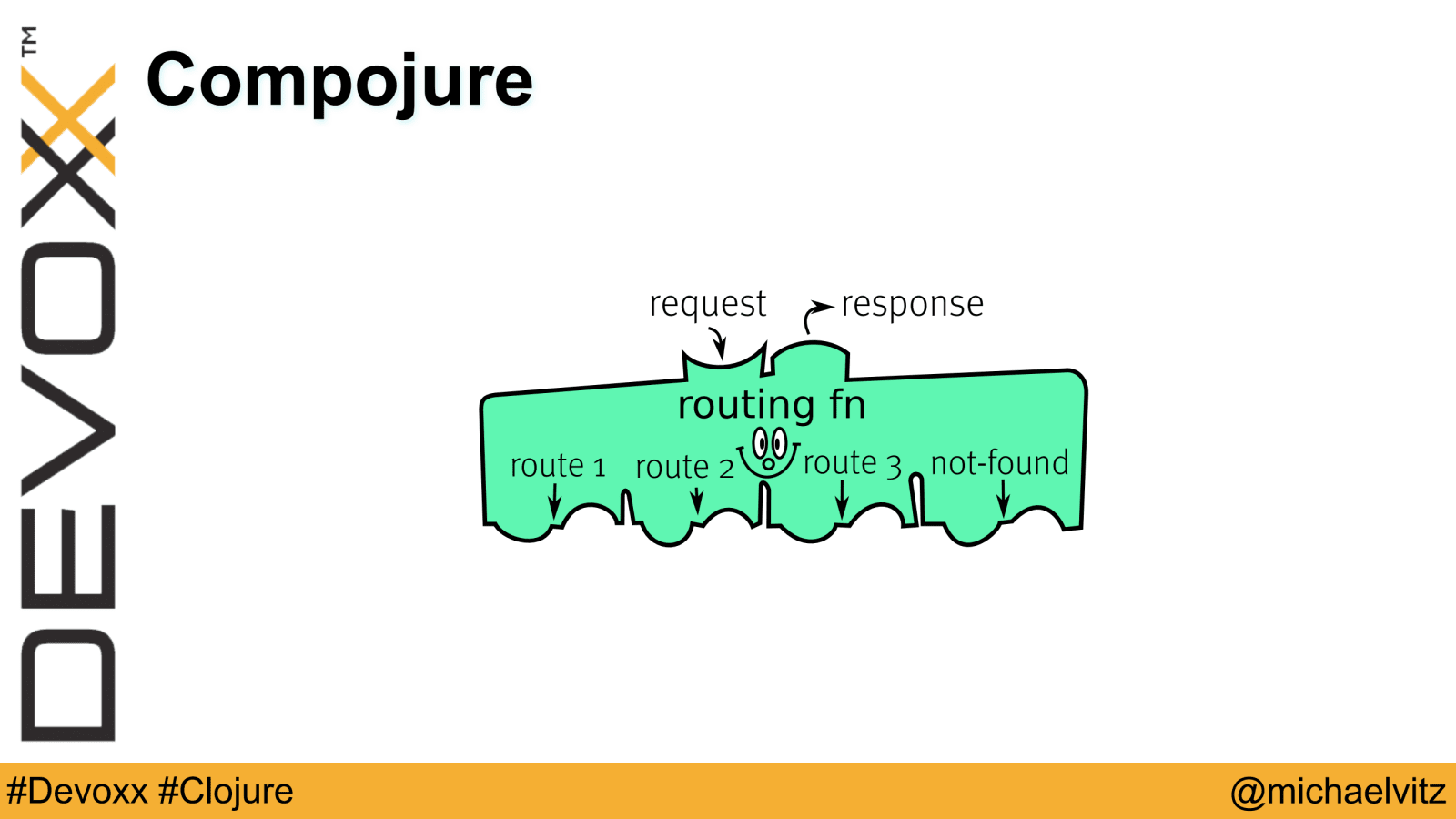 DEVOXX™

Compojure

request

response

routing fn

route 1

route 2

route 3

not-found

#Devoxx #Clojure

@michaelvitz